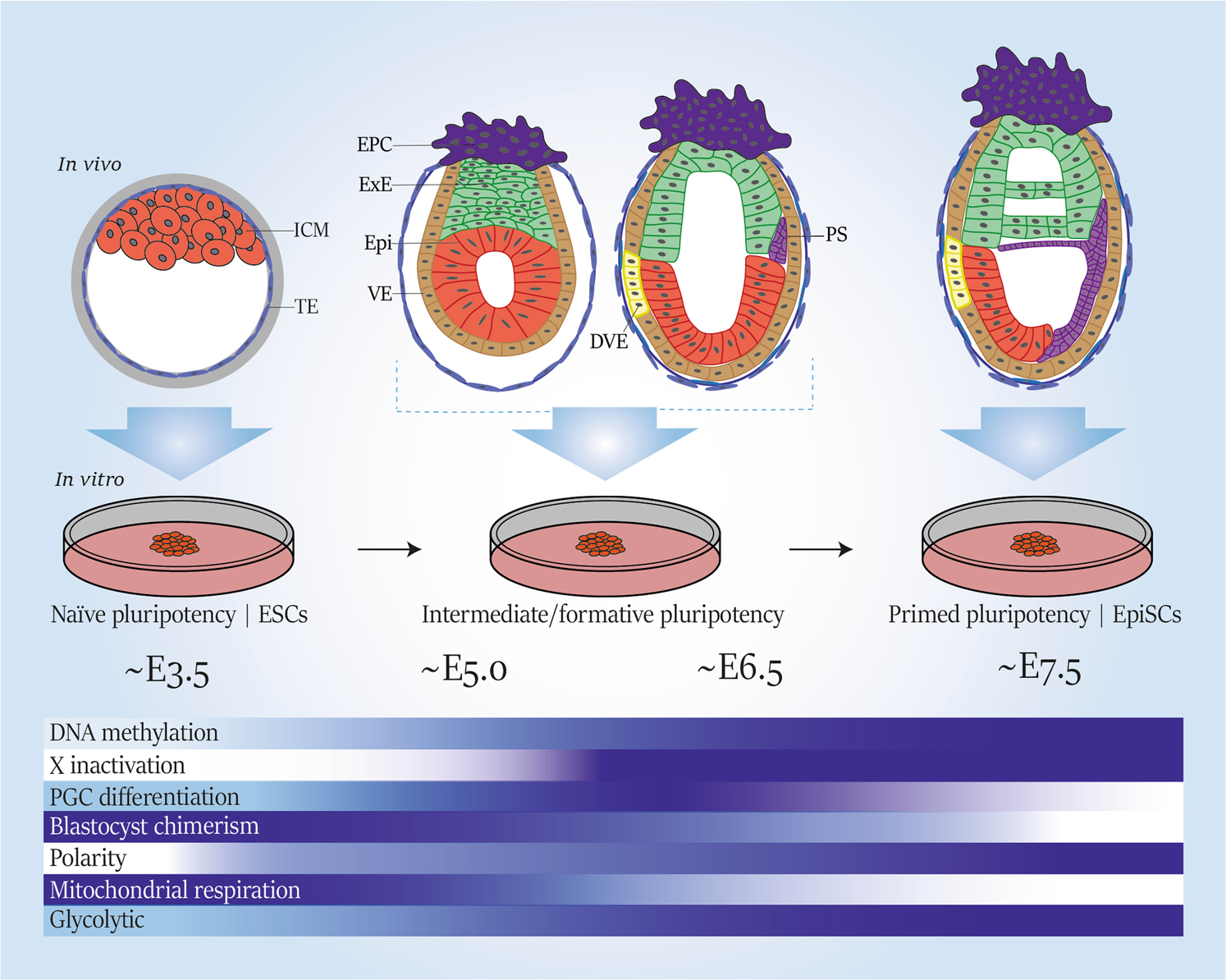 In vivo

ICM

TE

EPC

ExE

Epi

VE

DVE

PS

In vitro

Naïve pluripotency | ESCs

Intermediate/formative pluripotency

Primed pluripotency | EpiSCs

~E3.5

~E5.0

~E6.5

~E7.5

DNA methylation

X inactivation

PGC differentiation

Blastocyst chimerism

Polarity

Mitochondrial respiration

Glycolytic